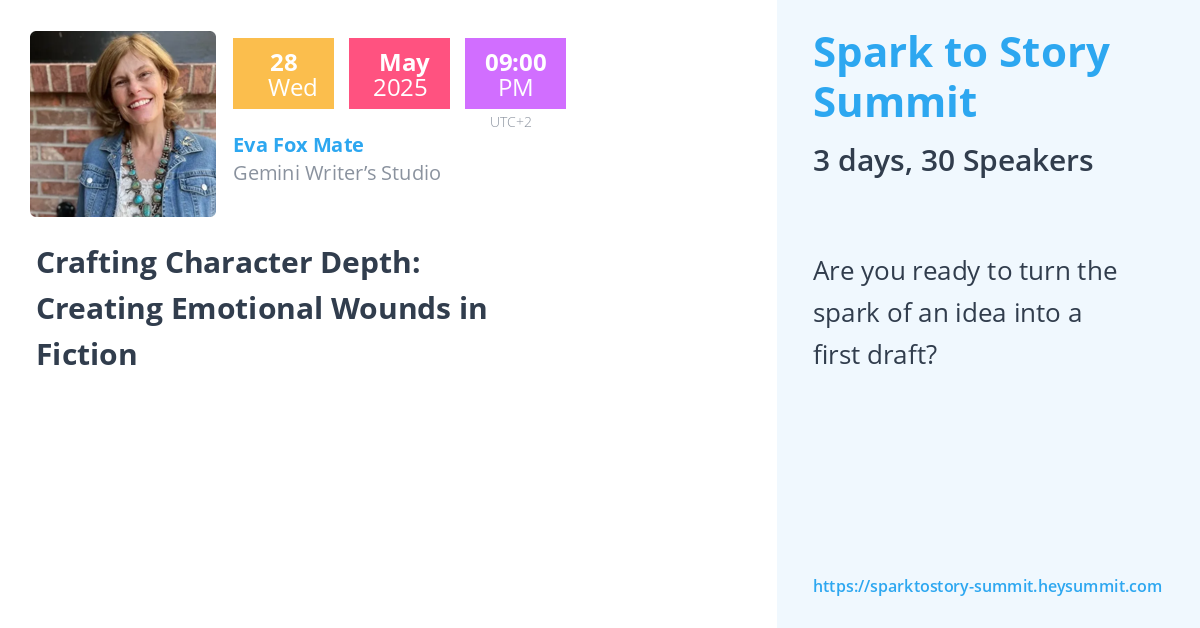 28
Wed

May
2025

09:00
PM
UTC+2

Eva Fox Mate
Gemini Writer's Studio

Crafting Character Depth: Creating Emotional Wounds in Fiction

Spark to Story Summit

3 days, 30 Speakers

Are you ready to turn the spark of an idea into a first draft?

https://sparktostory-summit.heysummit.com